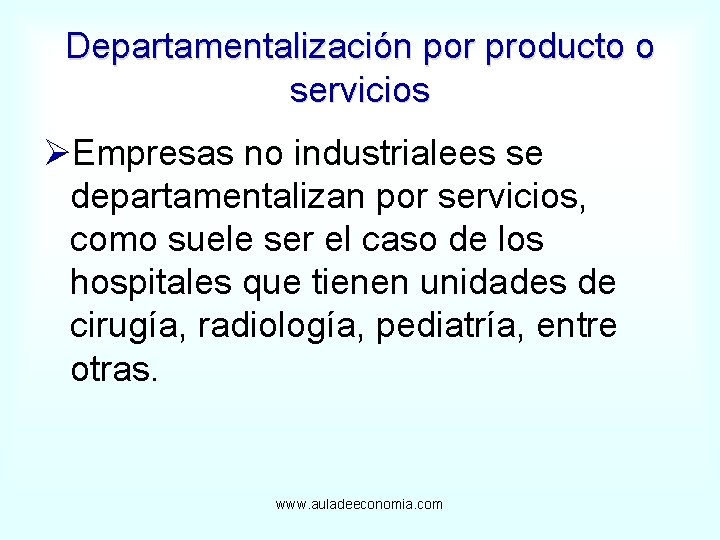 Departamentalización por producto o servicios

➢Empresas no industrialees se departamentalizan por servicios, como suele ser el caso de los hospitales que tienen unidades de cirugía, radiología, pediatría, entre otras.

www.auladeeconomia.com